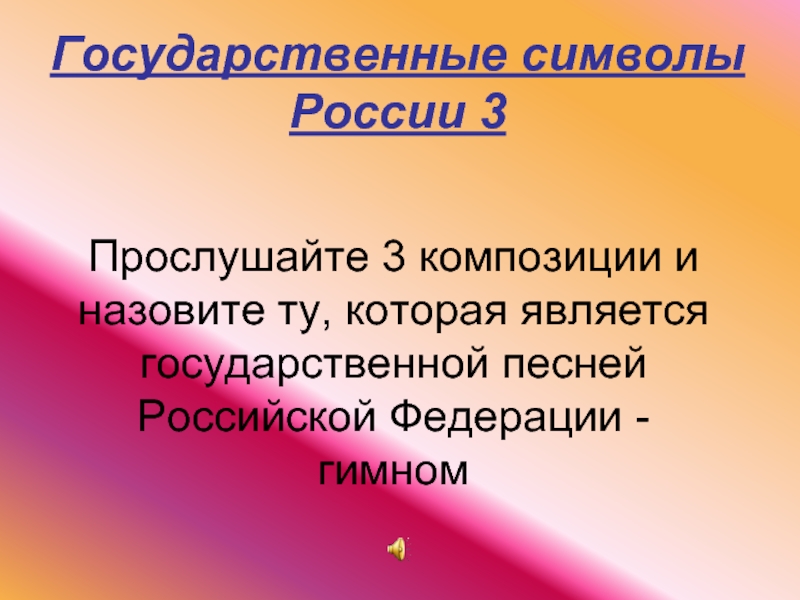 Государственные символы России 3

Прослушайте 3 композиции и назовите ту, которая является государственной песней Российской Федерации - гимном